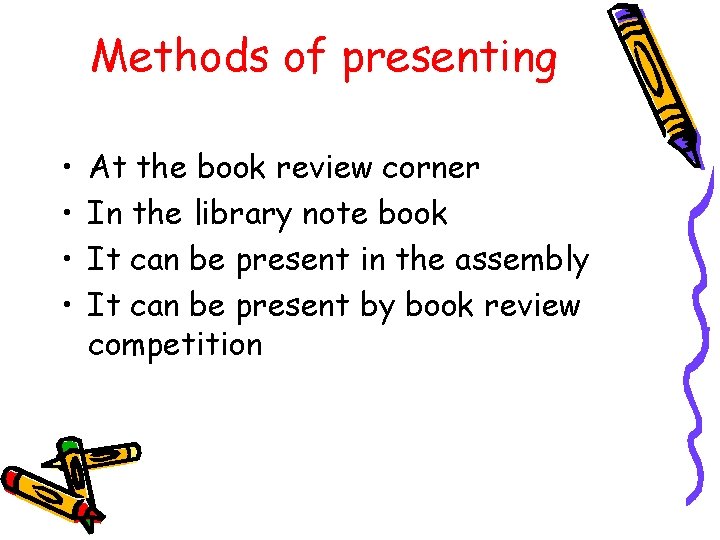 Methods of presenting

• At the book review corner
• In the library note book
• It can be present in the assembly
• It can be present by book review competition